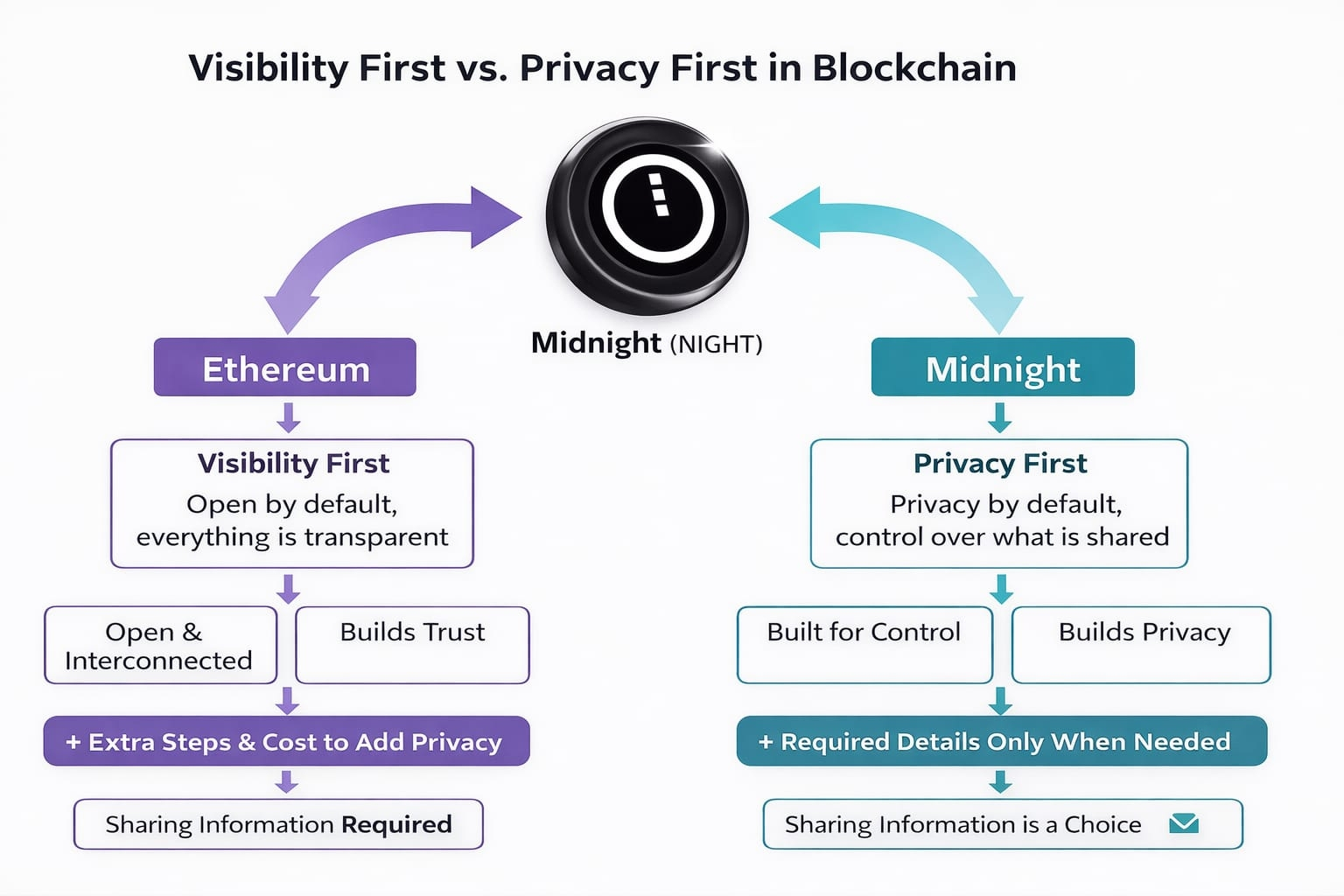 Visibility First vs. Privacy First in Blockchain

Midnight (NIGHT)

Ethereum

Visibility First
Open by default, everything is transparent

Open & Interconnected

Builds Trust

+ Extra Steps & Cost to Add Privacy

Sharing Information Required

Midnight

Privacy First
Privacy by default, control over what is shared

Built for Control

Builds Privacy

+ Required Details Only When Needed

Sharing Information is a Choice